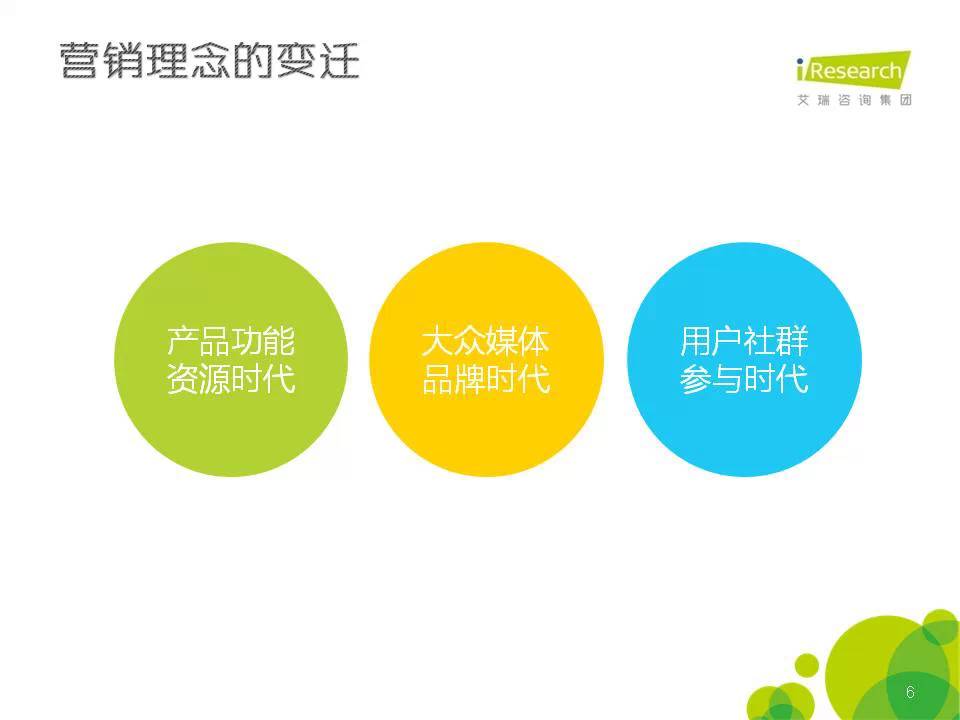 营销理念的变迁

iResearch
艾瑞咨询集团

产品功能
资源时代

大众媒体
品牌时代

用户社群
参与时代

6